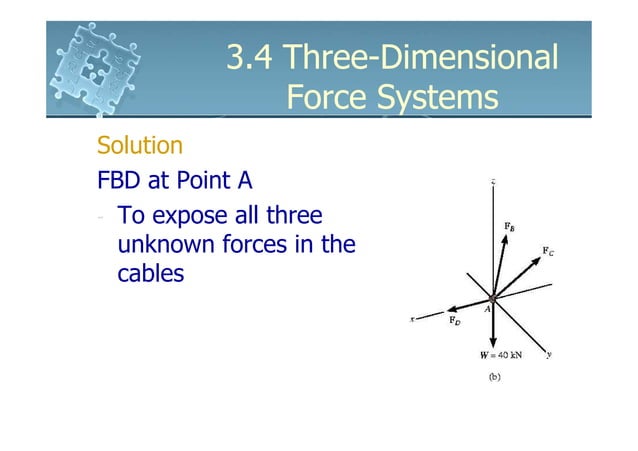 3.4 Three-Dimensional Force Systems

Solution

FBD at Point A

- To expose all three unknown forces in the cables

z

$F_B$

$F_C$

A

x

$F_D$

$W = 40$ kN

y

(b)